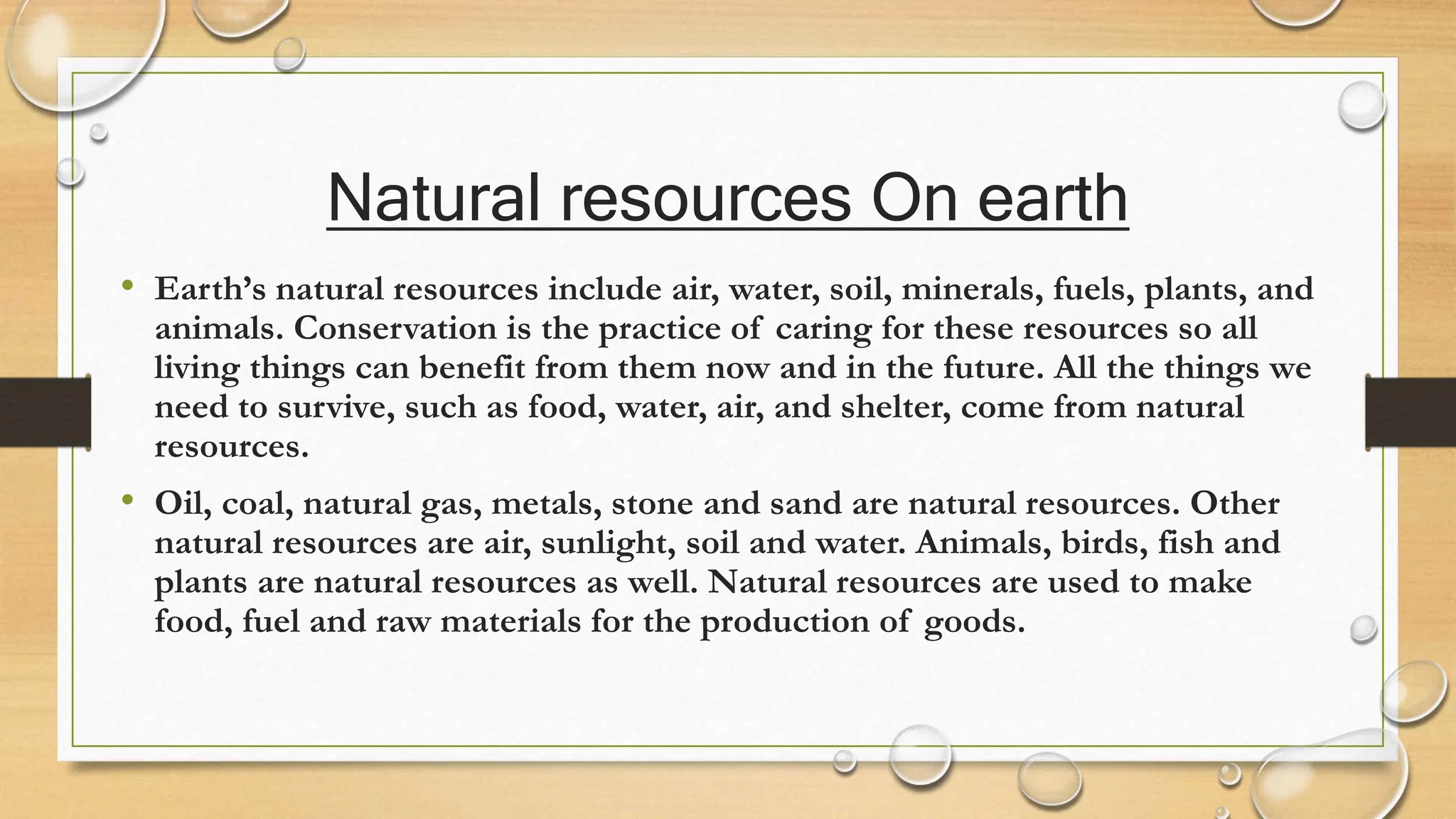 Natural resources On earth

• Earth’s natural resources include air, water, soil, minerals, fuels, plants, and animals. Conservation is the practice of caring for these resources so all living things can benefit from them now and in the future. All the things we need to survive, such as food, water, air, and shelter, come from natural resources.

• Oil, coal, natural gas, metals, stone and sand are natural resources. Other natural resources are air, sunlight, soil and water. Animals, birds, fish and plants are natural resources as well. Natural resources are used to make food, fuel and raw materials for the production of goods.